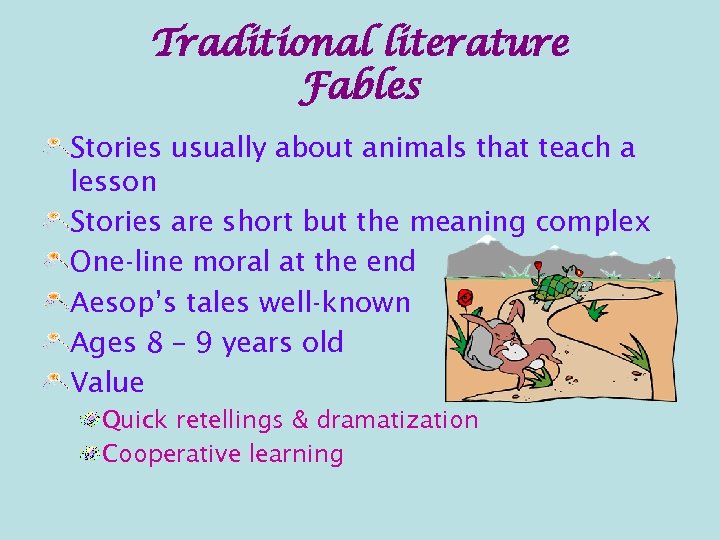 Traditional literature
Fables

Stories usually about animals that teach a lesson

Stories are short but the meaning complex

One-line moral at the end

Aesop's tales well-known

Ages 8 – 9 years old

Value

Quick retellings & dramatization

Cooperative learning